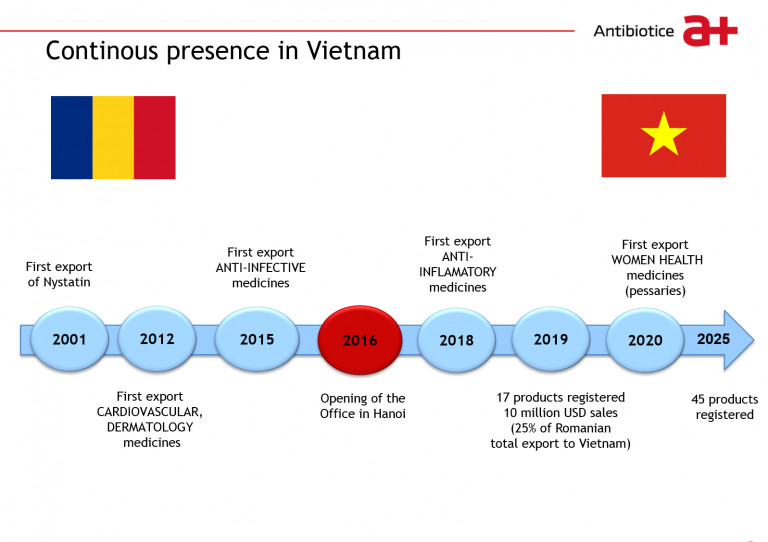 Antibiotice a+

Continous presence in Vietnam

First export of Nystatin

First export ANTI-INFECTIVE medicines

First export ANTI-INFLAMATORY medicines

First export WOMEN HEALTH medicines (pessaries)

2001

2012

2015

2016

2018

2019

2020

2025

First export CARDIOVASCULAR, DERMATOLOGY medicines

Opening of the Office in Hanoi

17 products registered
10 million USD sales
(25% of Romanian total export to Vietnam)

45 products registered